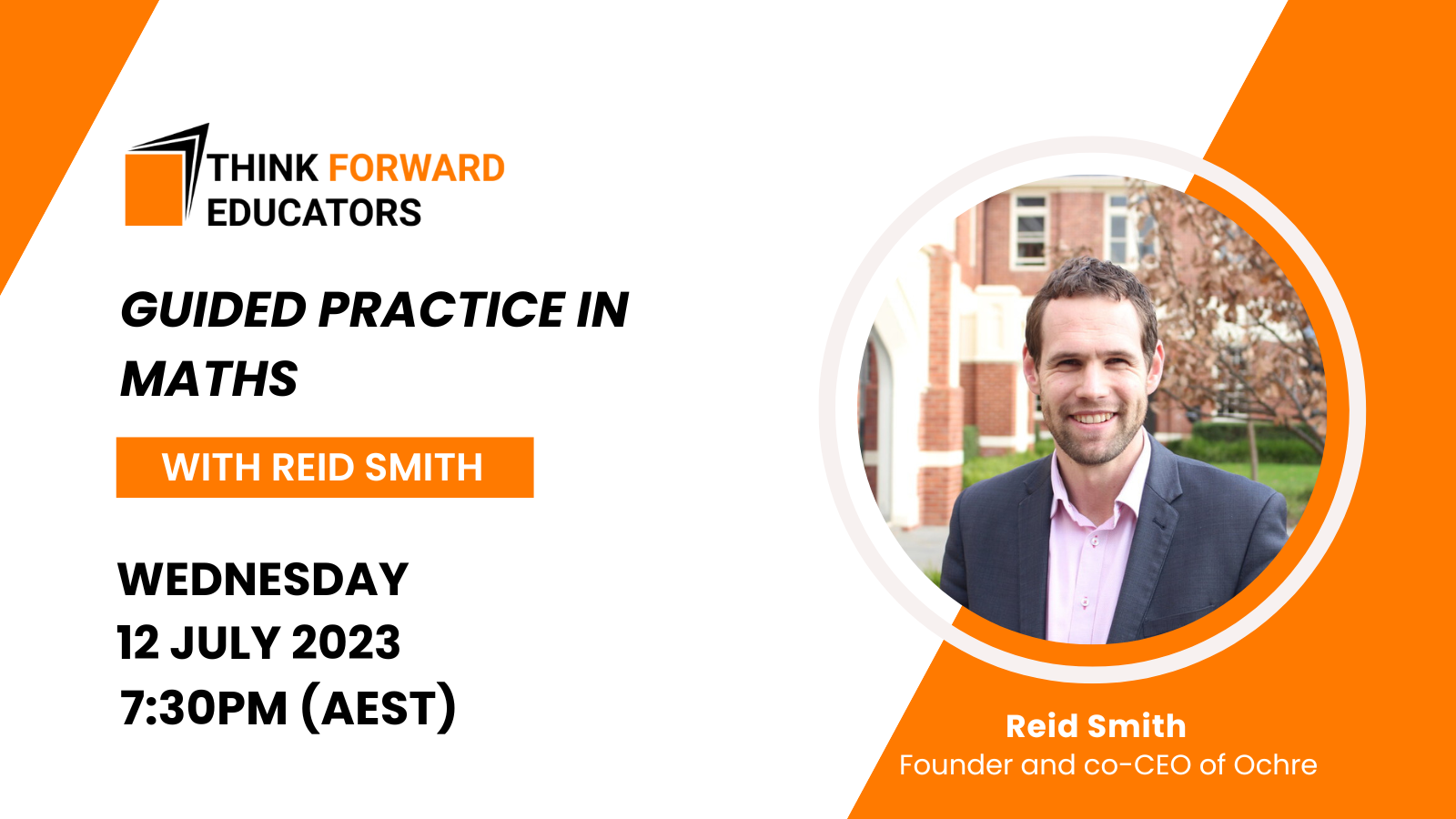 THINK FORWARD EDUCATORS

GUIDED PRACTICE IN MATHS

WITH REID SMITH

WEDNESDAY
12 JULY 2023
7:30PM (AEST)

Reid Smith
Founder and co-CEO of Ochre